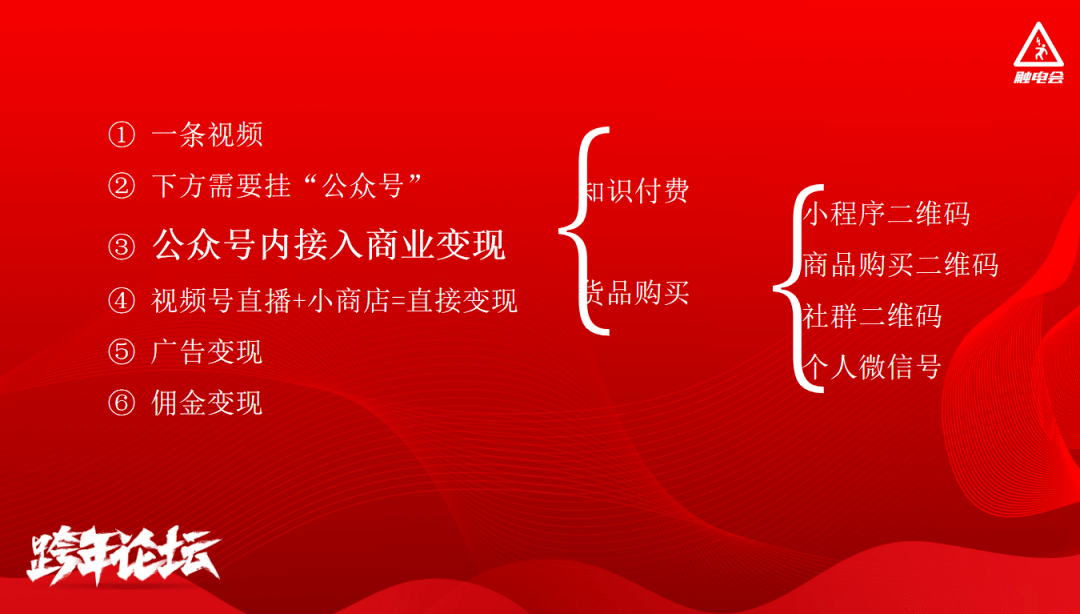 触电会

① 一条视频
② 下方需要挂“公众号”
③ 公众号内接入商业变现
④ 视频号直播+小商店=直接变现
⑤ 广告变现
⑥ 佣金变现

知识付费
货品购买

小程序二维码
商品购买二维码
社群二维码
个人微信号

跨年论坛